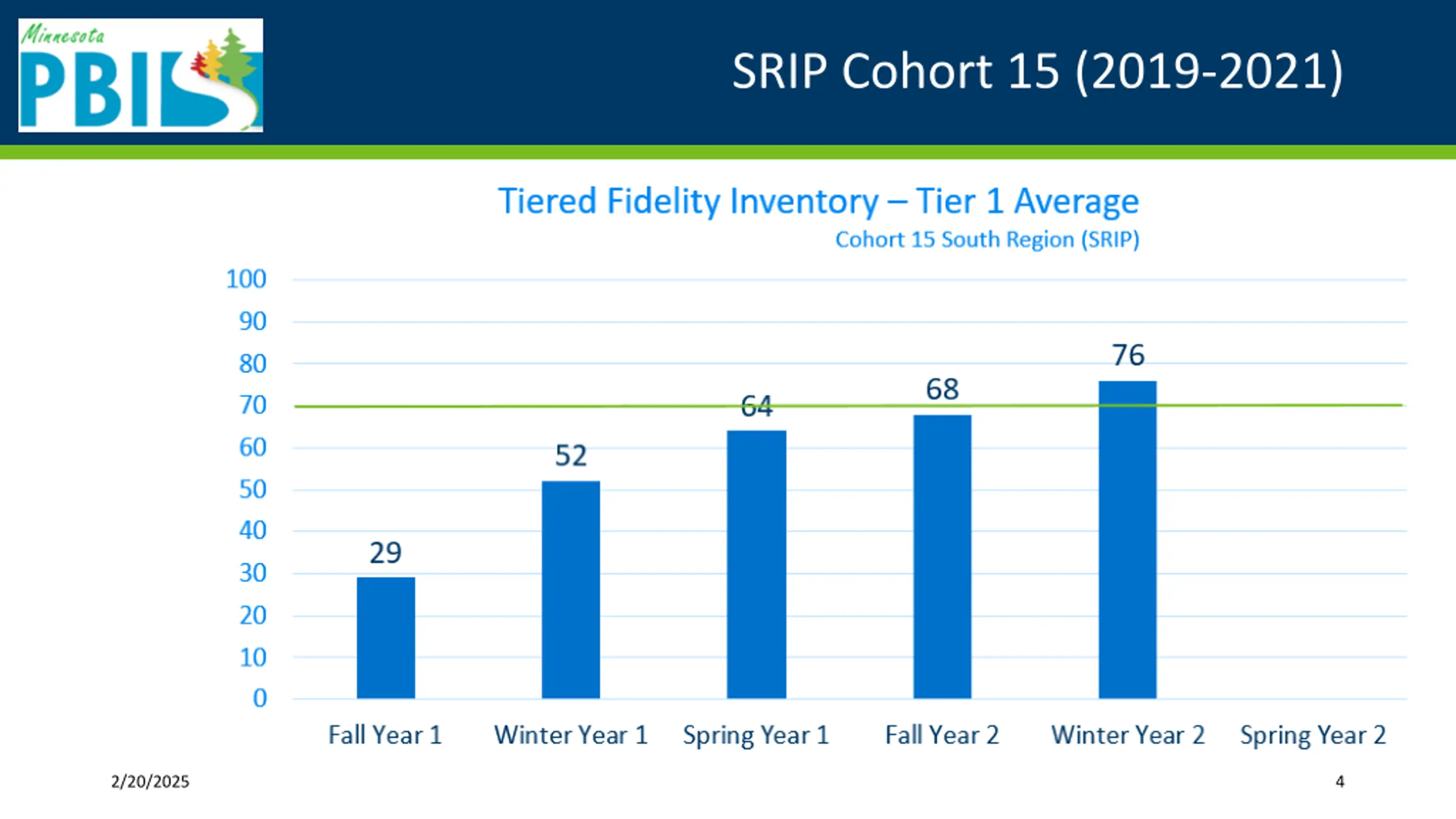 Minnesota PBIS

SRIP Cohort 15 (2019-2021)

Tiered Fidelity Inventory – Tier 1 Average
Cohort 15 South Region (SRIP)

100
90
80
70
60
50
40
30
20
10
0

29
52
64
68
76

Fall Year 1
Winter Year 1
Spring Year 1
Fall Year 2
Winter Year 2
Spring Year 2

2/20/2025

4